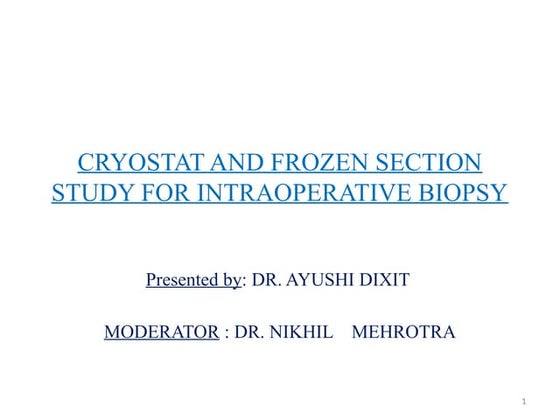 CRYOSTAT AND FROZEN SECTION STUDY FOR INTRAOPERATIVE BIOPSY

Presented by: DR. AYUSHI DIXIT

MODERATOR : DR. NIKHIL MEHROTRA

1